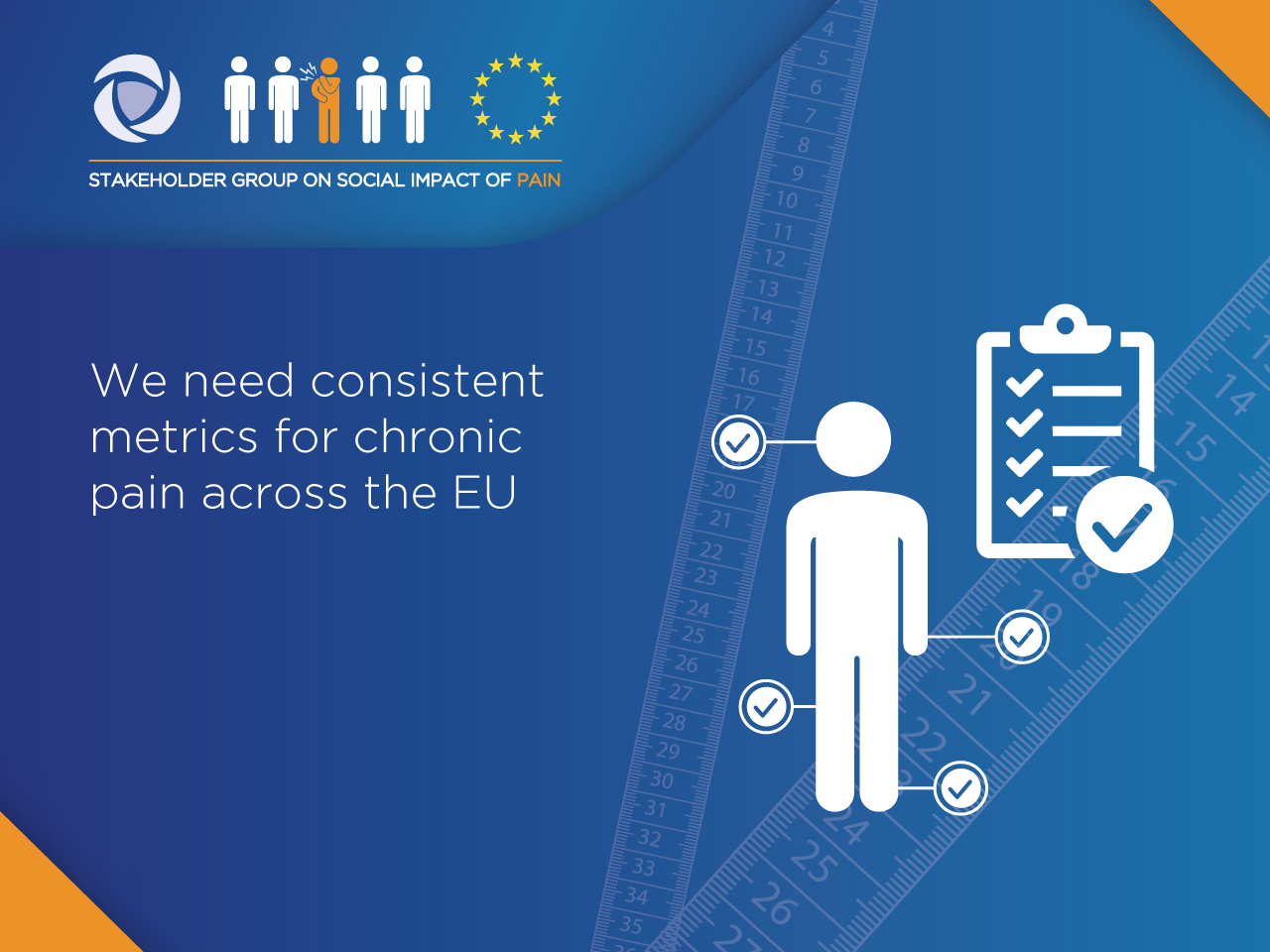 STAKEHOLDER GROUP ON SOCIAL IMPACT OF PAIN

We need consistent metrics for chronic pain across the EU

4 5 6 7 8 9 10 11 12 13 14 15 16 17 20 21 22 23 24 25 26 27 28 29 30 31 32 33 34 35

14 15 18 19 21 22 24 25 26